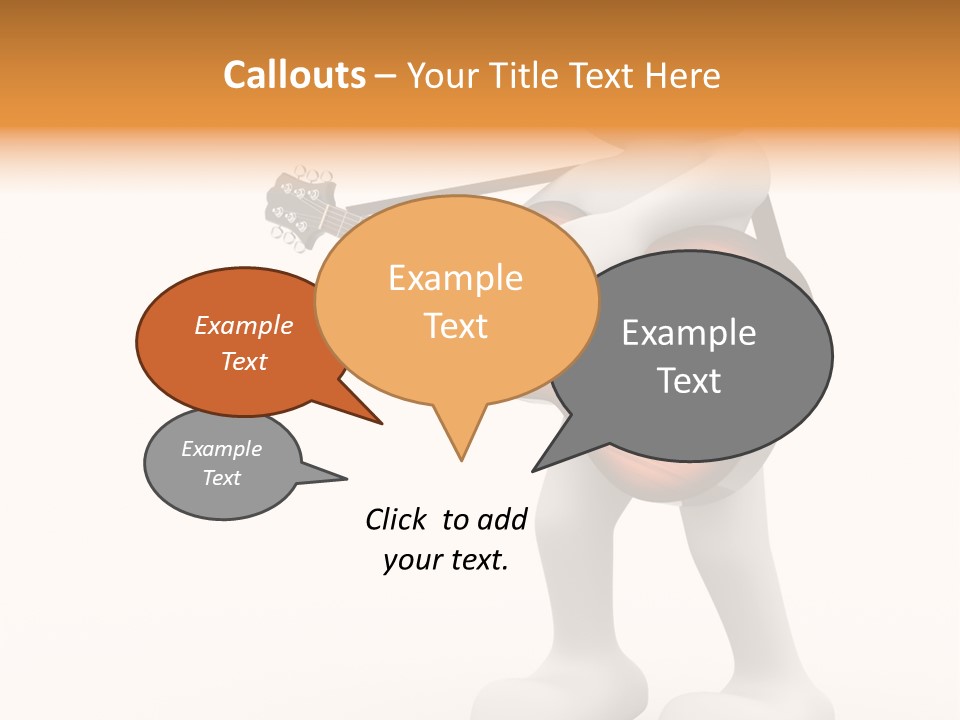 Callouts – Your Title Text Here

Example Text

Example Text

Example Text

Example Text

Click to add your text.